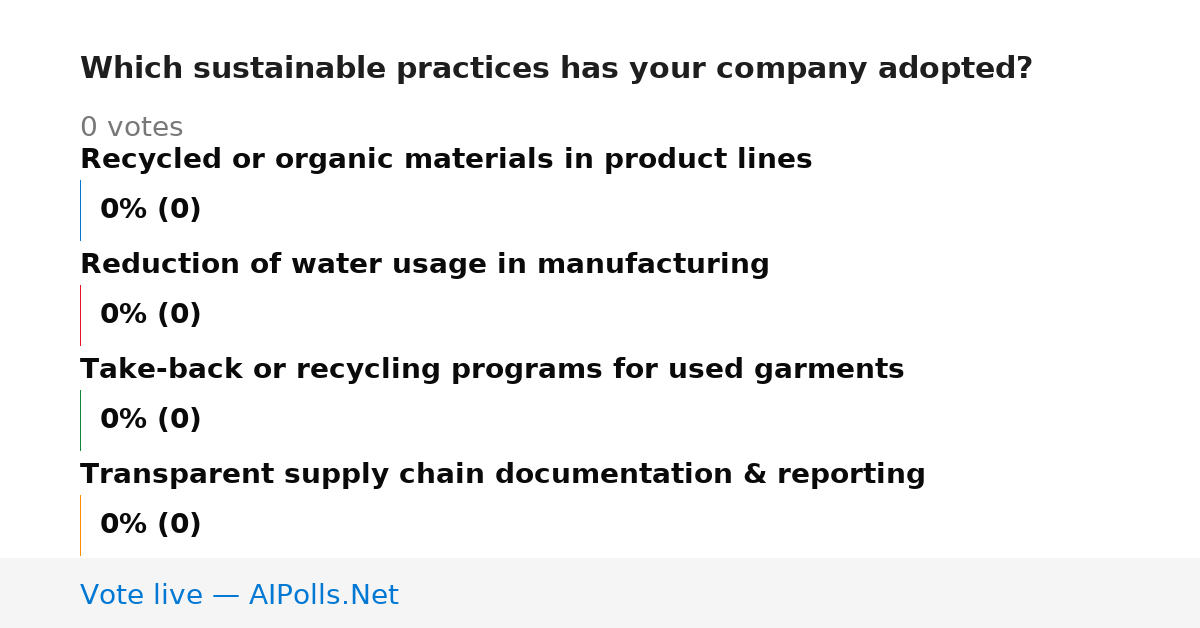 Which sustainable practices has your company adopted?

0 votes

Recycled or organic materials in product lines

0% (0)

Reduction of water usage in manufacturing

0% (0)

Take-back or recycling programs for used garments

0% (0)

Transparent supply chain documentation & reporting

0% (0)

Vote live — AIPolls.Net